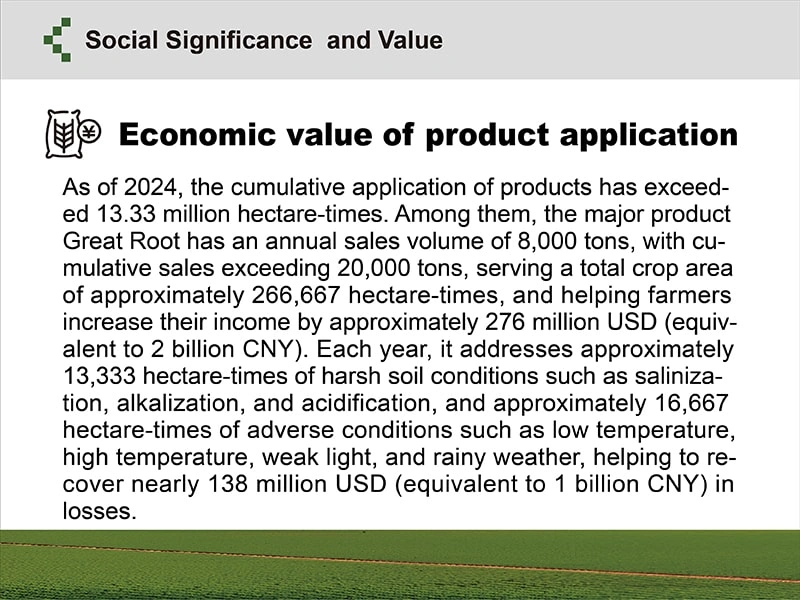 Social Significance  and Value

Economic value of product application

As of 2024, the cumulative application of products has exceeded 13.33 million hectare-times. Among them, the major product Great Root has an annual sales volume of 8,000 tons, with cumulative sales exceeding 20,000 tons, serving a total crop area of approximately 266,667 hectare-times, and helping farmers increase their income by approximately 276 million USD (equivalent to 2 billion CNY). Each year, it addresses approximately 13,333 hectare-times of harsh soil conditions such as salinization, alkalization, and acidification, and approximately 16,667 hectare-times of adverse conditions such as low temperature, high temperature, weak light, and rainy weather, helping to recover nearly 138 million USD (equivalent to 1 billion CNY) in losses.